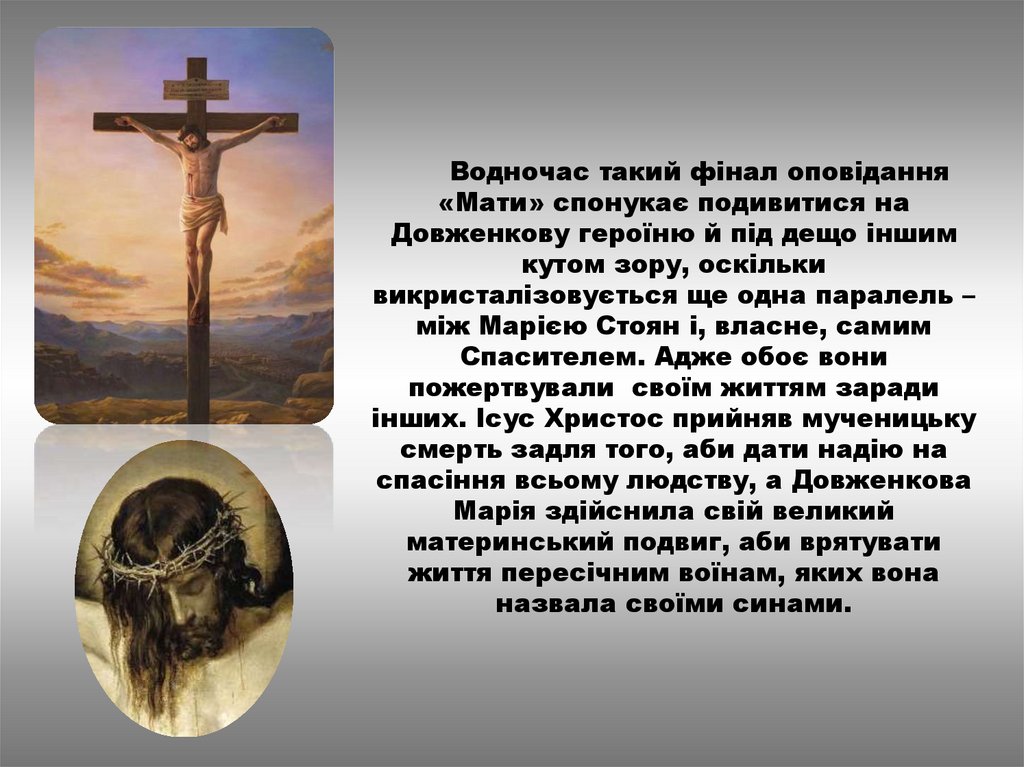 Водночас такий фінал оповідання «Мати» спонукає подивитися на Довженкову героїню й під дещо іншим кутом зору, оскільки викристалізовується ще одна паралель – між Марією Стоян і, власне, самим Спасителем. Адже обоє вони пожертвували своїм життям заради інших. Ісус Христос прийняв мученицьку смерть задля того, аби дати надію на спасіння всьому людству, а Довженкова Марія здійснила свій великий материнський подвиг, аби врятувати життя пересічним воїнам, яких вона назвала своїми синами.